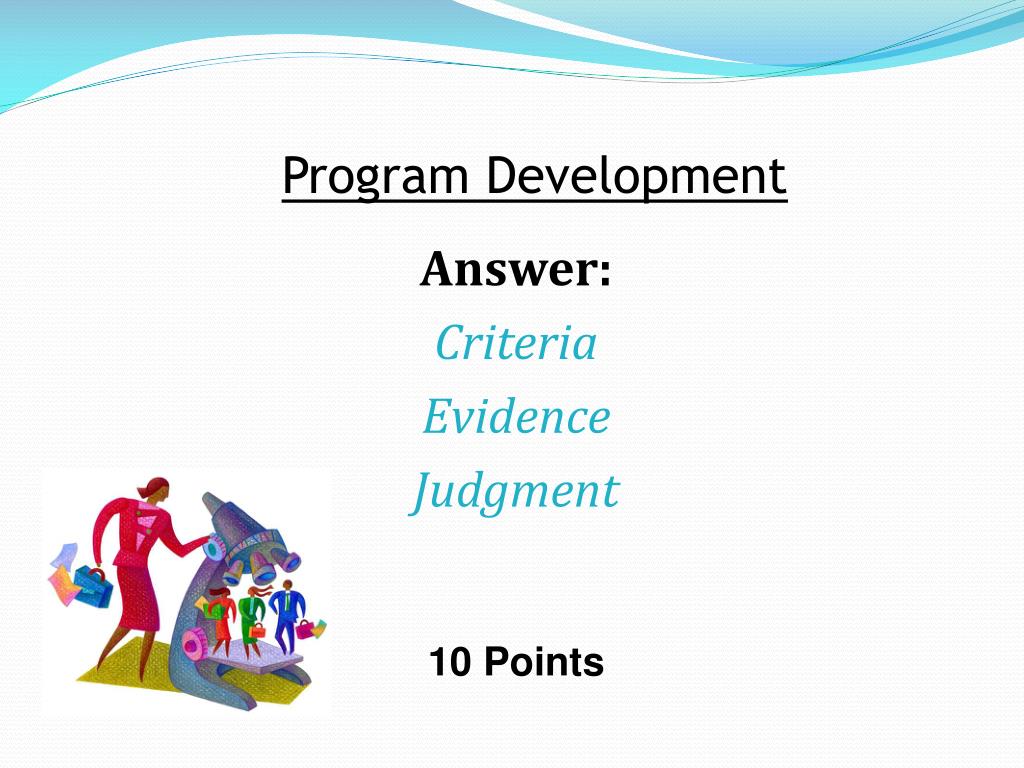 Program Development

Answer:

Criteria

Evidence

Judgment

10 Points